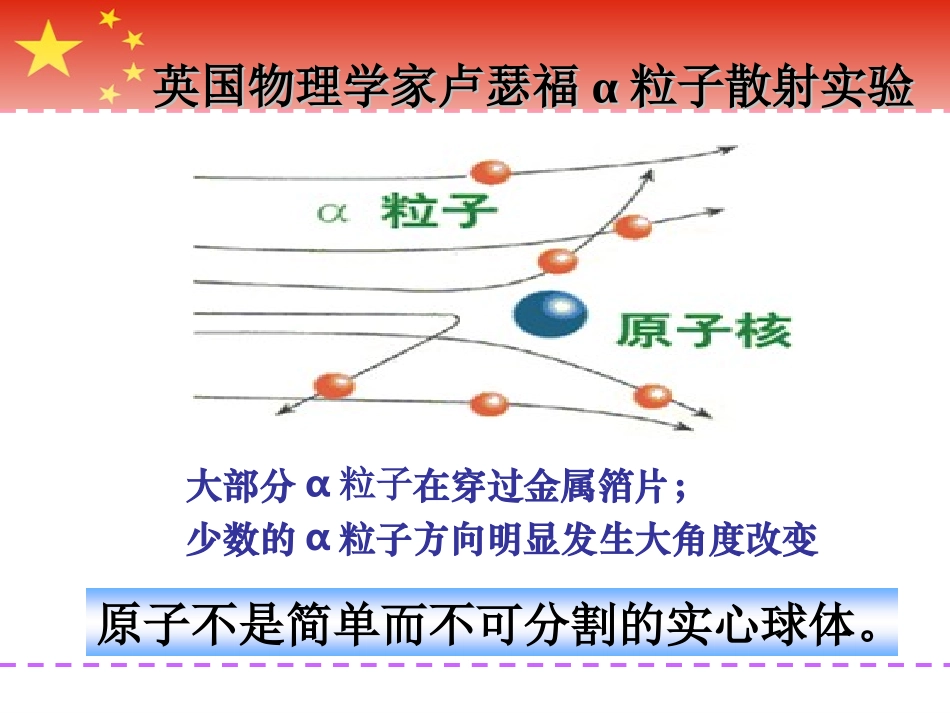 英国物理学家卢瑟福 α 粒子散射实验

α 粒子

原子核

大部分 α 粒子在穿过金属箔片；
少数的 α 粒子方向明显发生大角度改变

原子不是简单而不可分割的实心球体。